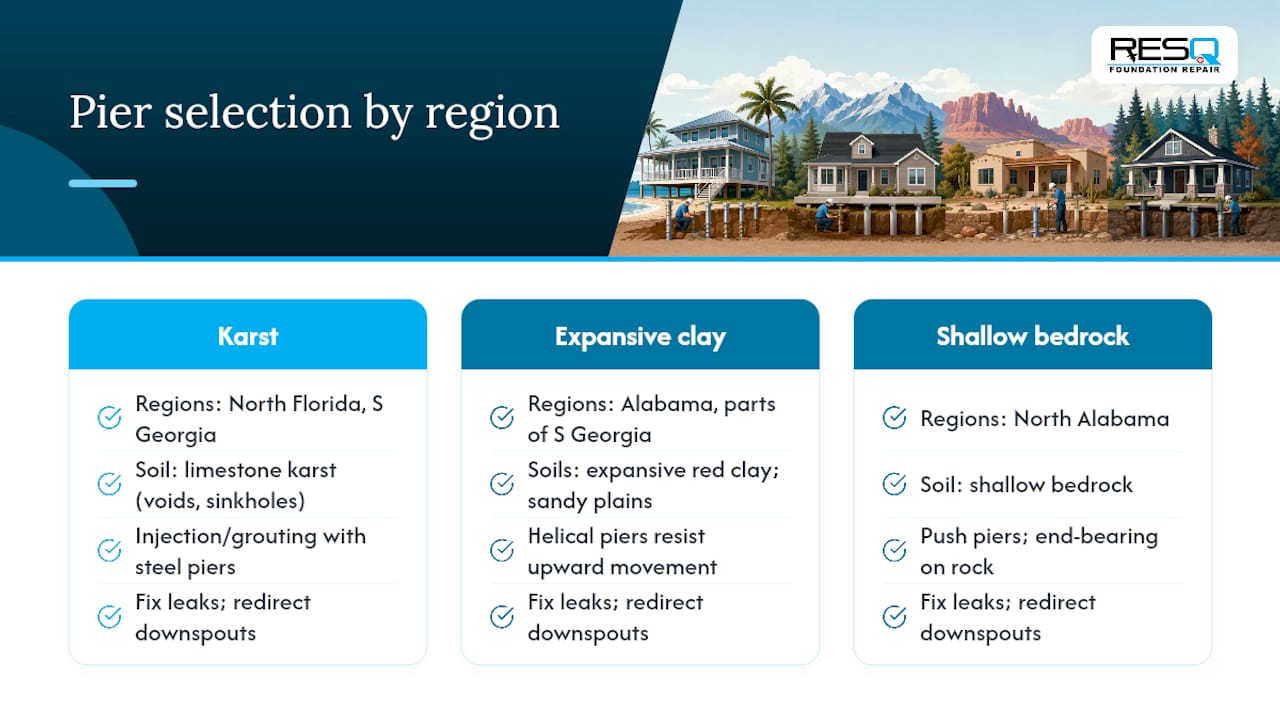 Pier selection by region

RESQ FOUNDATION REPAIR

Karst

Regions: North Florida, S Georgia

Soil: limestone karst (voids, sinkholes)

Injection/grouting with steel piers

Fix leaks; redirect downspouts

Expansive clay

Regions: Alabama, parts of S Georgia

Soils: expansive red clay; sandy plains

Helical piers resist upward movement

Fix leaks; redirect downspouts

Shallow bedrock

Regions: North Alabama

Soil: shallow bedrock

Push piers; end-bearing on rock

Fix leaks; redirect downspouts